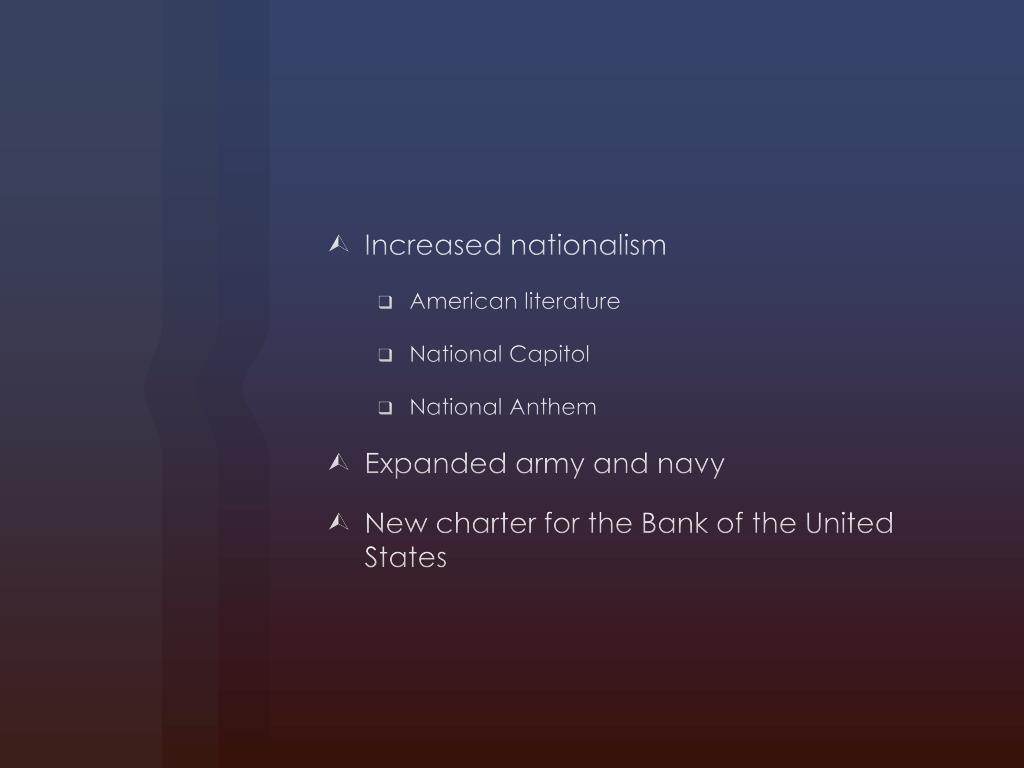 Increased nationalism

American literature

National Capitol

National Anthem

Expanded army and navy

New charter for the Bank of the United States